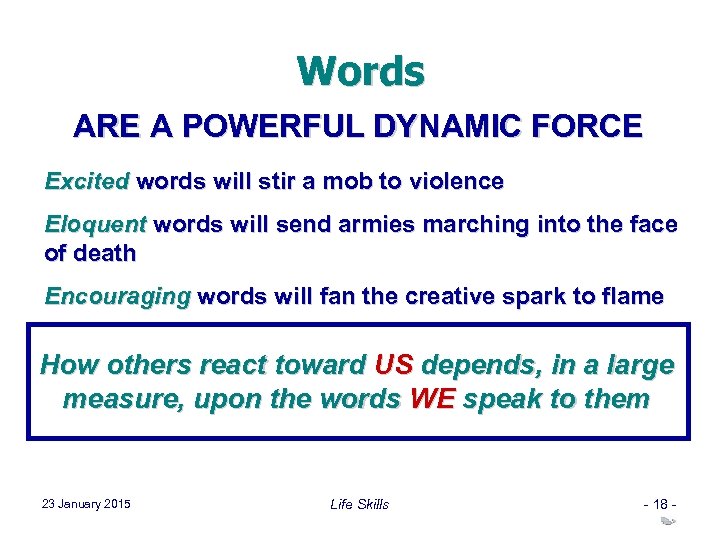 Words

ARE A POWERFUL DYNAMIC FORCE

Excited words will stir a mob to violence

Eloquent words will send armies marching into the face of death

Encouraging words will fan the creative spark to flame

How others react toward US depends, in a large measure, upon the words WE speak to them

23 January 2015

Life Skills

- 18 -